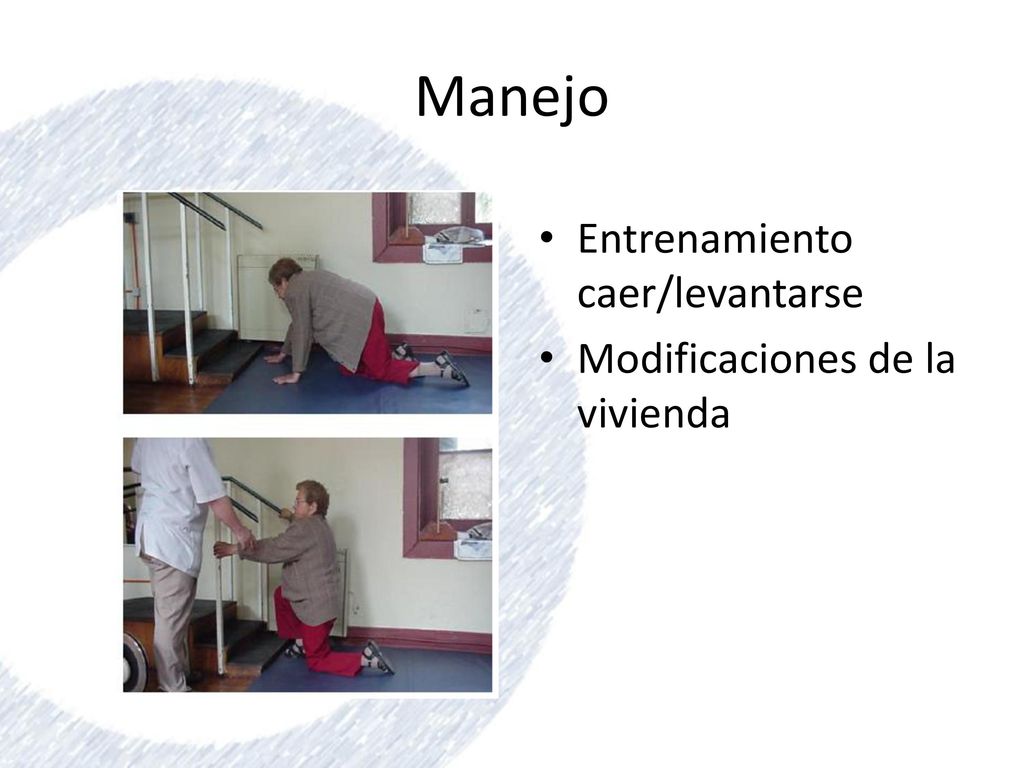 Manejo

• Entrenamiento caer/levantarse
• Modificaciones de la vivienda